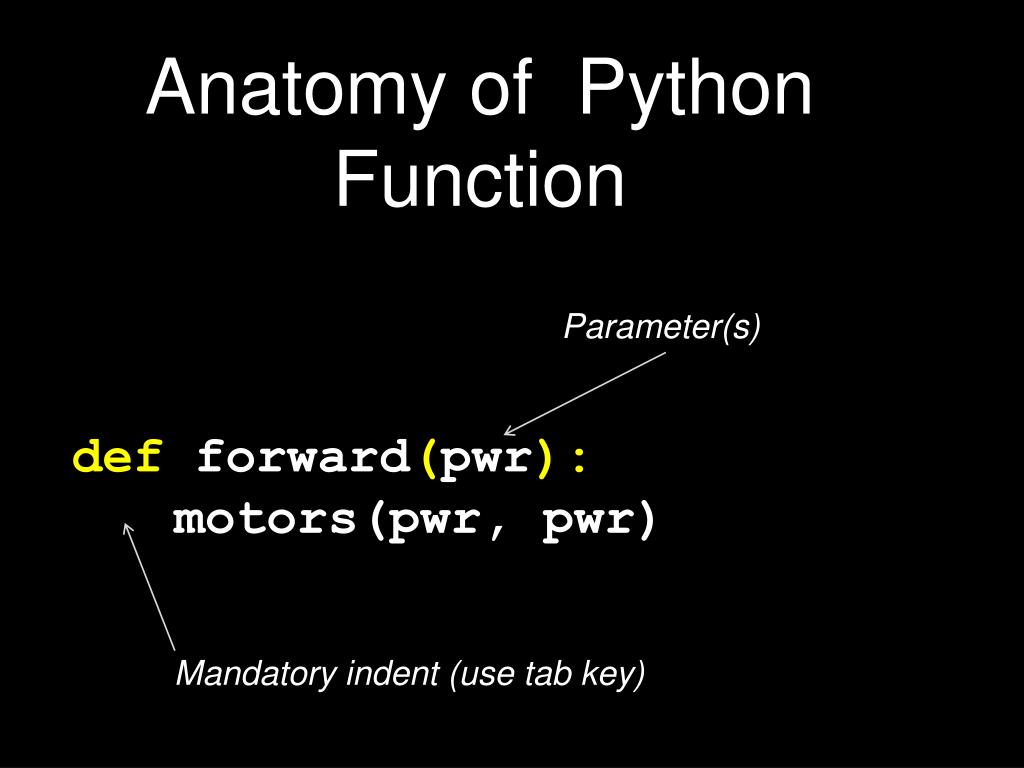 Anatomy of  Python Function

Parameter(s)

def forward(pwr):
    motors(pwr, pwr)

Mandatory indent (use tab key)